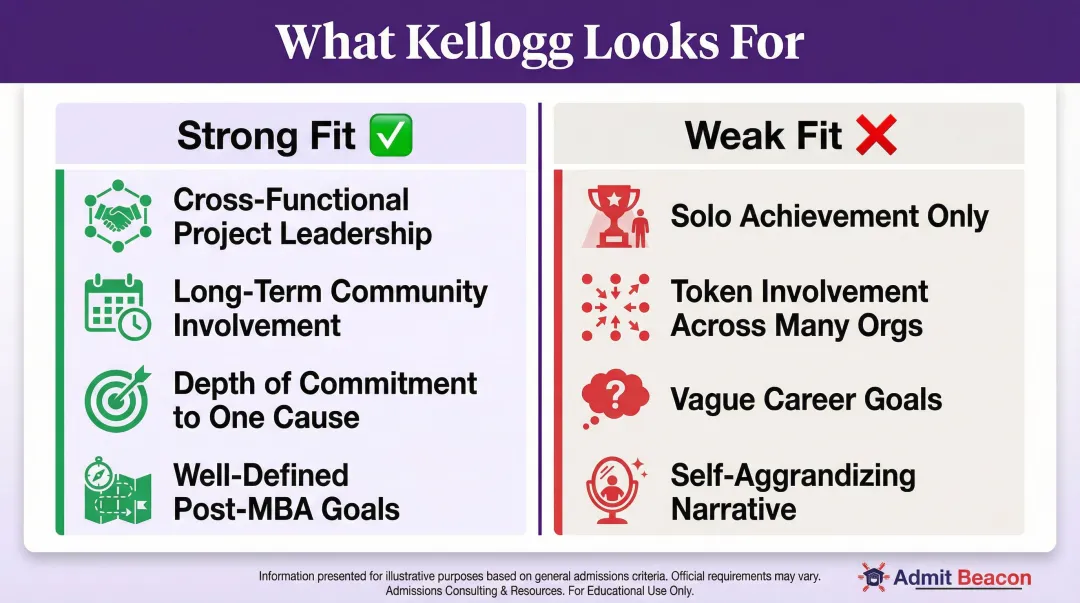 What Kellogg Looks For

Strong Fit ✅

Cross-Functional Project Leadership

Long-Term Community Involvement

Depth of Commitment to One Cause

Well-Defined Post-MBA Goals

Weak Fit ❌

Solo Achievement Only

Token Involvement Across Many Orgs

Vague Career Goals

Self-Aggrandizing Narrative

Information presented for illustrative purposes based on general admissions criteria. Official requirements may vary. Admissions Consulting & Resources. For Educational Use Only.

Admit Beacon